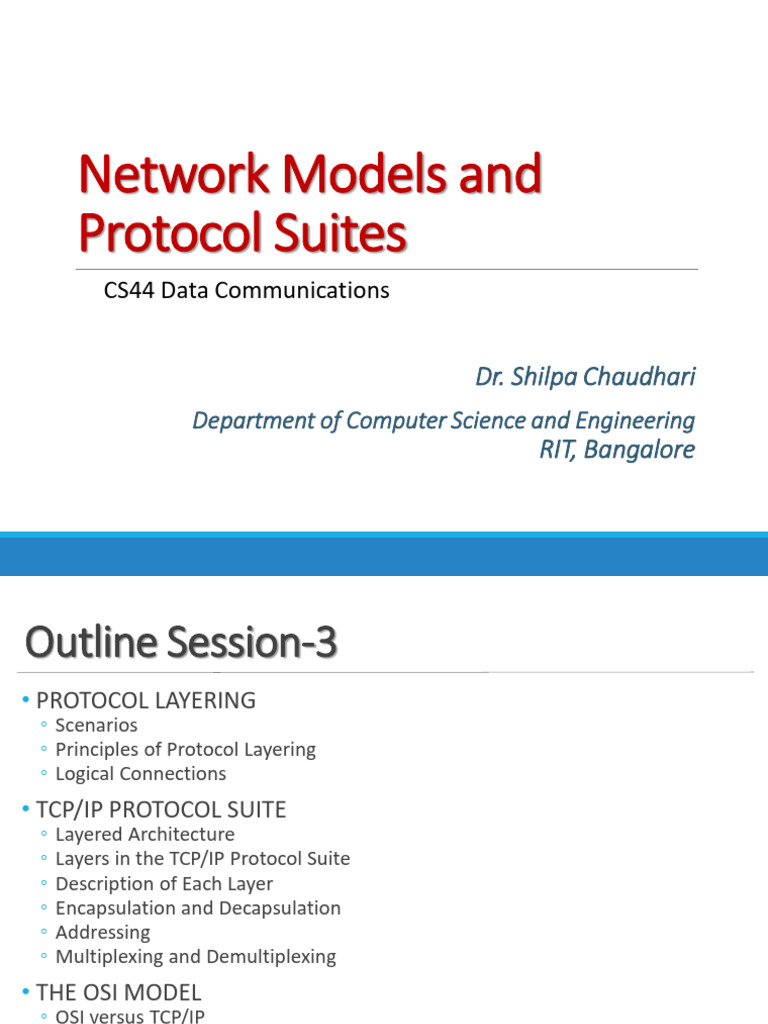 Network Models and Protocol Suites

CS44 Data Communications

Dr. Shilpa Chaudhari

Department of Computer Science and Engineering
RIT, Bangalore

Outline Session-3

• PROTOCOL LAYERING
◦ Scenarios
◦ Principles of Protocol Layering
◦ Logical Connections

• TCP/IP PROTOCOL SUITE
◦ Layered Architecture
◦ Layers in the TCP/IP Protocol Suite
◦ Description of Each Layer
◦ Encapsulation and Decapsulation
◦ Addressing
◦ Multiplexing and Demultiplexing

• THE OSI MODEL
◦ OSI versus TCP/IP